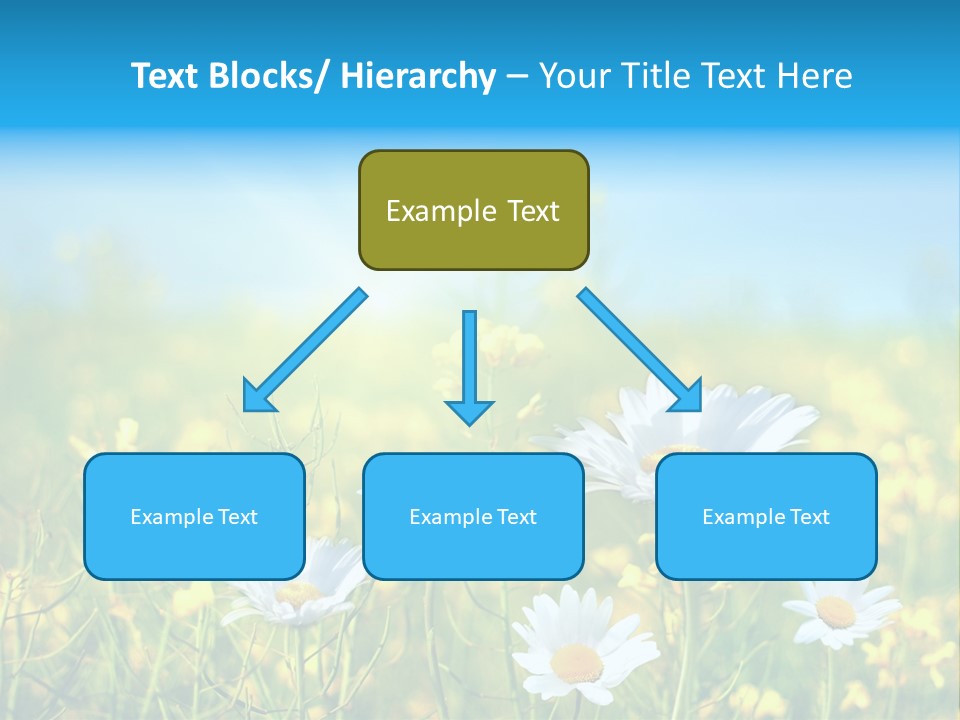 Text Blocks/ Hierarchy – Your Title Text Here

Example Text

Example Text

Example Text

Example Text